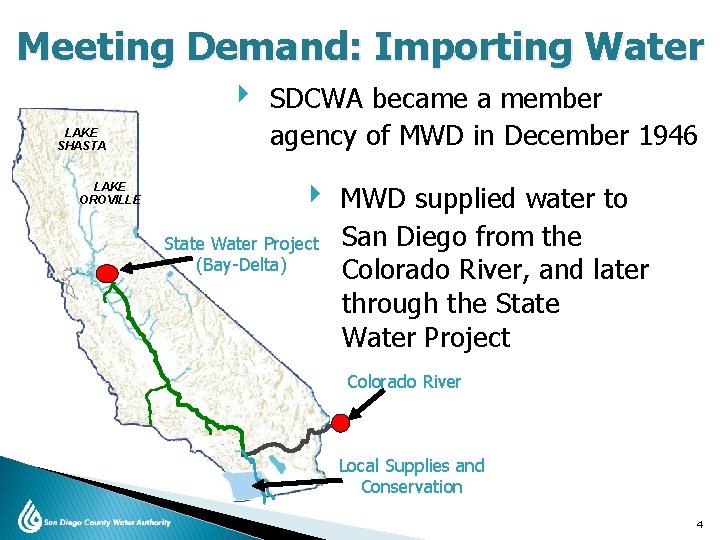 Meeting Demand: Importing Water

SDCWA became a member agency of MWD in December 1946

MWD supplied water to San Diego from the Colorado River, and later through the State Water Project

LAKE SHASTA

LAKE OROVILLE

State Water Project (Bay-Delta)

Colorado River

Local Supplies and Conservation

San Diego County Water Authority

4